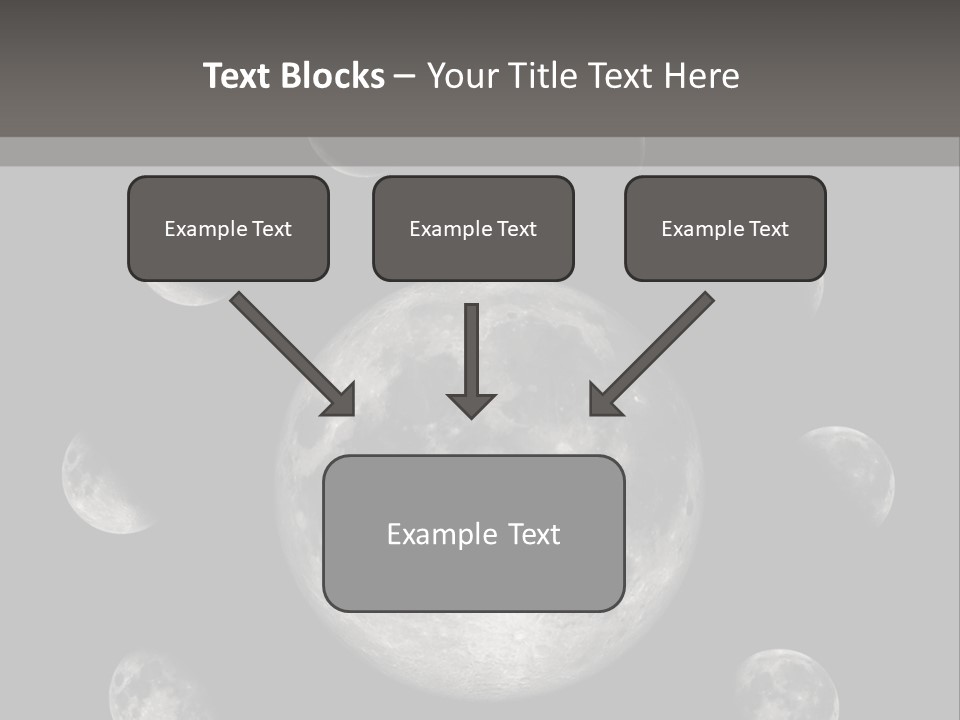 Text Blocks – Your Title Text Here

Example Text

Example Text

Example Text

Example Text